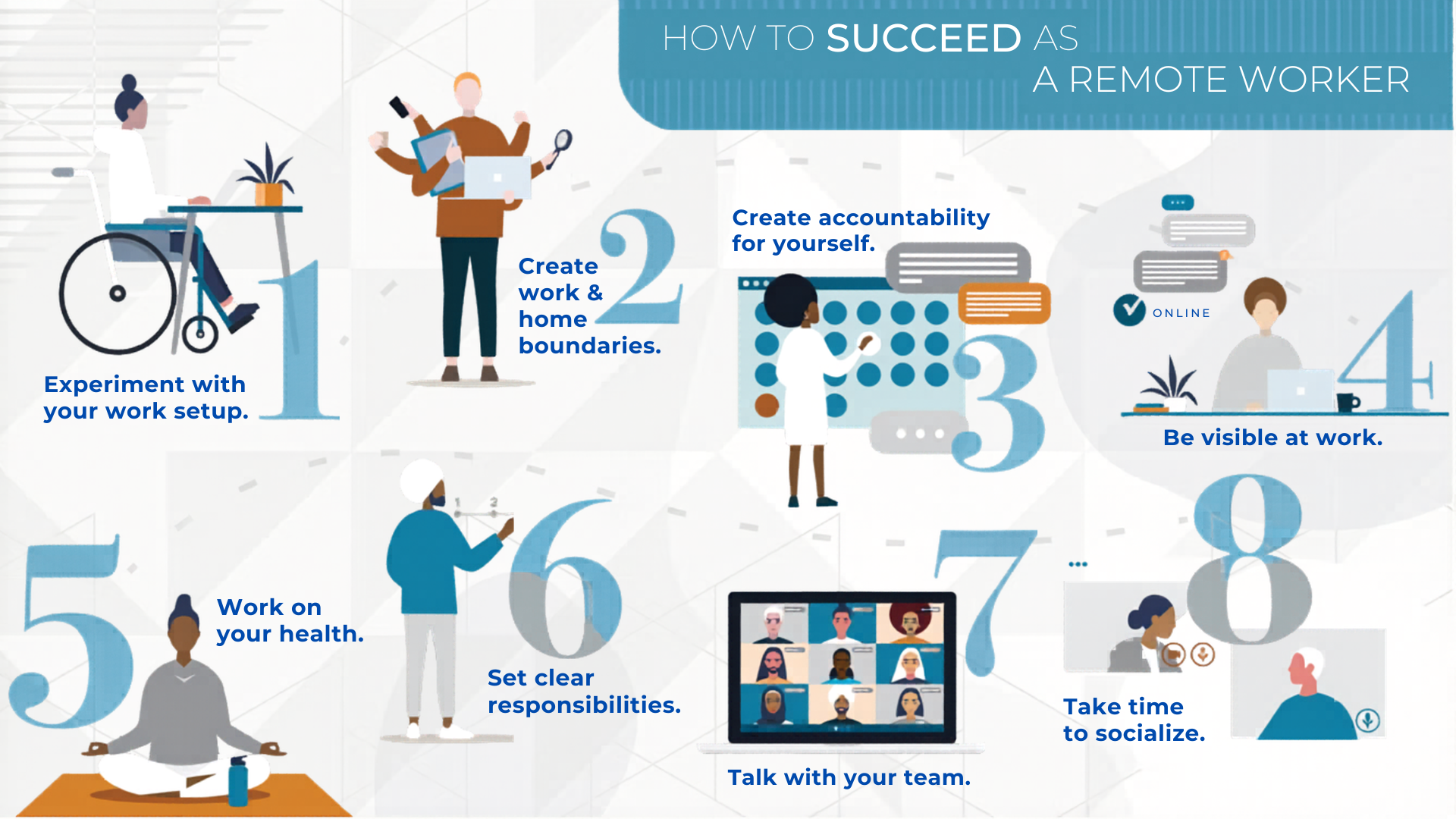 HOW TO SUCCEED AS A REMOTE WORKER

1
Experiment with your work setup.

2
Create work & home boundaries.

3
Create accountability for yourself.

4
ONLINE
Be visible at work.

5
Work on your health.

6
1 2
Set clear responsibilities.

7
Talk with your team.

8
Take time to socialize.